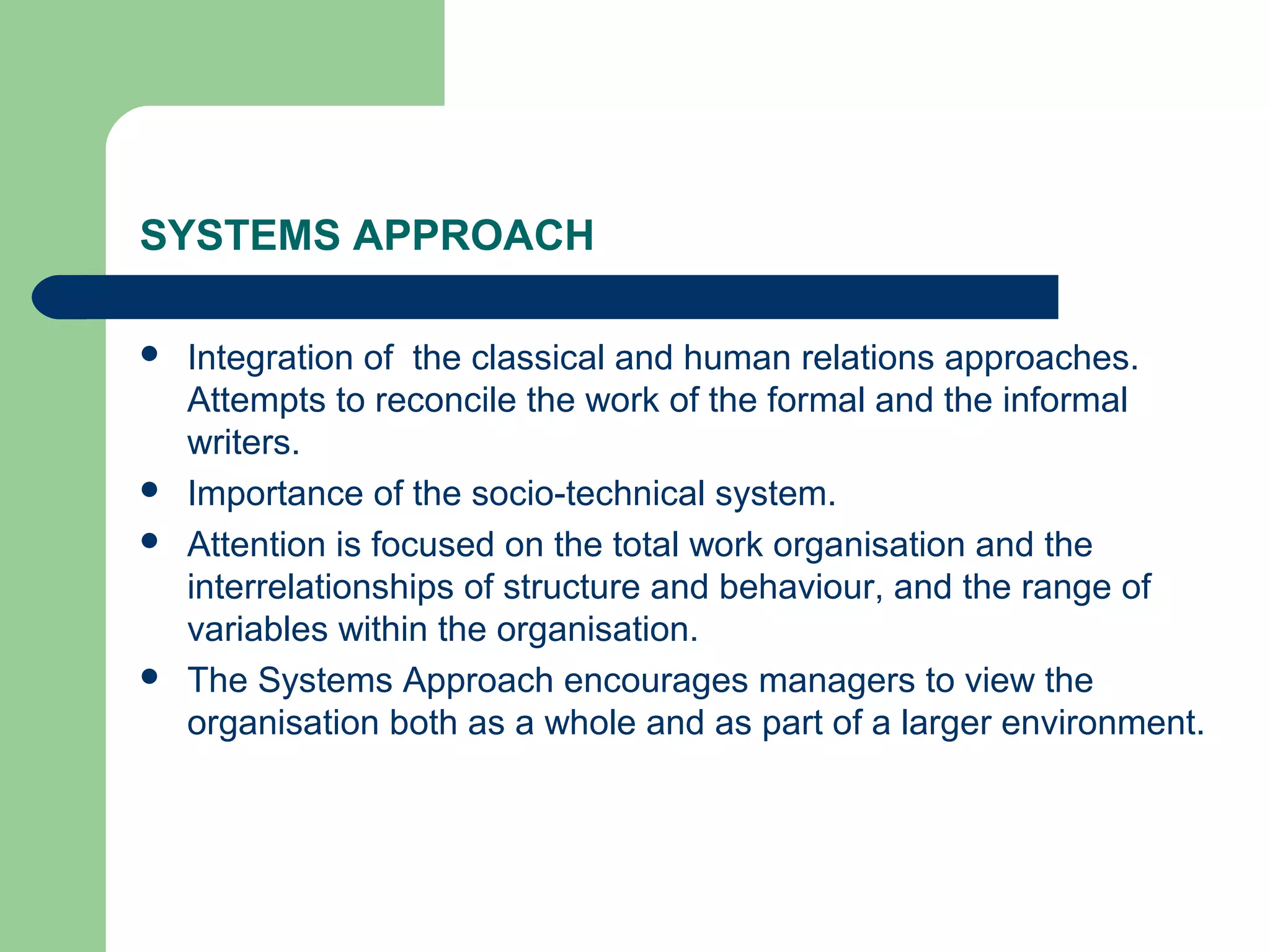 SYSTEMS APPROACH

- Integration of  the classical and human relations approaches. Attempts to reconcile the work of the formal and the informal writers.
- Importance of the socio-technical system.
- Attention is focused on the total work organisation and the interrelationships of structure and behaviour, and the range of variables within the organisation.
- The Systems Approach encourages managers to view the organisation both as a whole and as part of a larger environment.